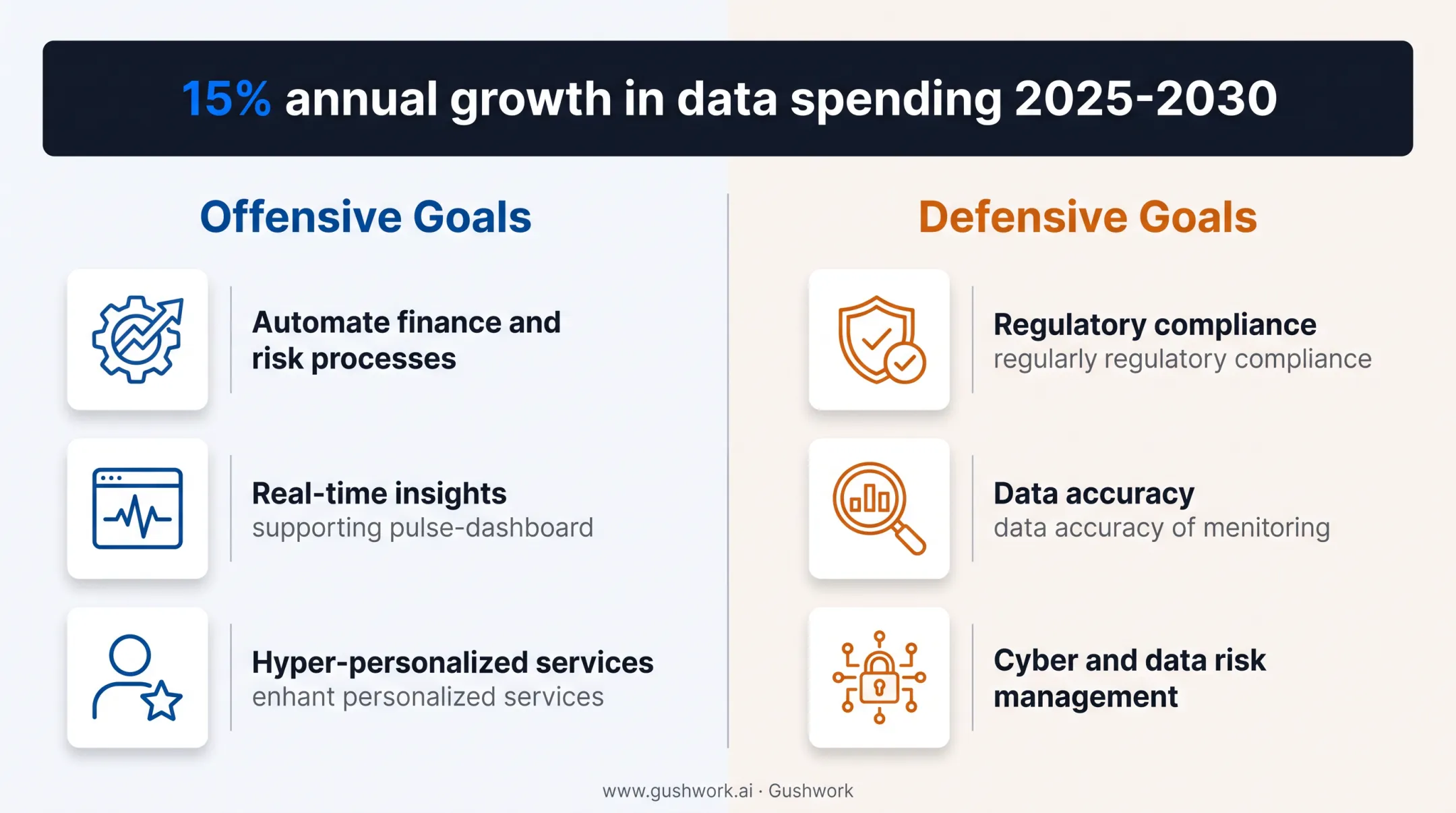 15% annual growth in data spending 2025-2030

Offensive Goals

Automate finance and risk processes

Real-time insights
supporting pulse-dashboard

Hyper-personalized services
enhant personalized services

Defensive Goals

Regulatory compliance
regularly regulatory compliance

Data accuracy
data accuracy of menitoring

Cyber and data risk management

www.gushwork.ai · Gushwork